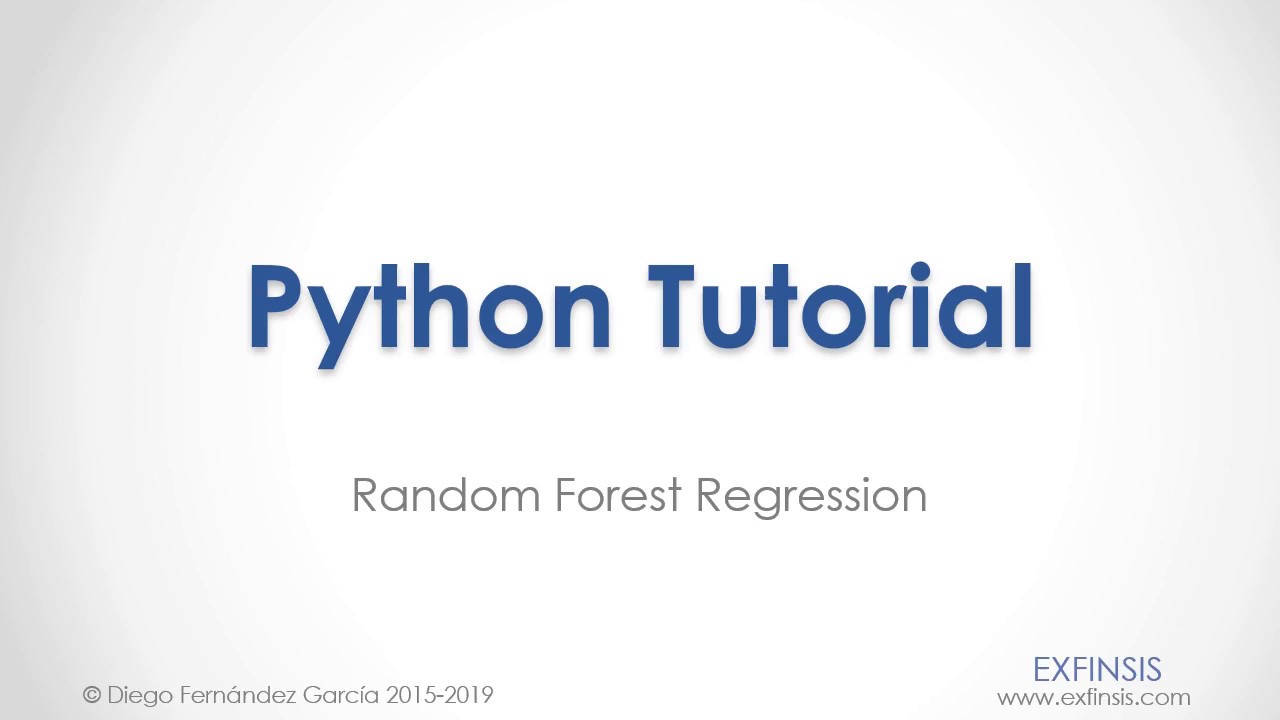 Python Tutorial

Random Forest Regression

© Diego Fernández García 2015-2019

EXFINSIS
www.exfinsis.com